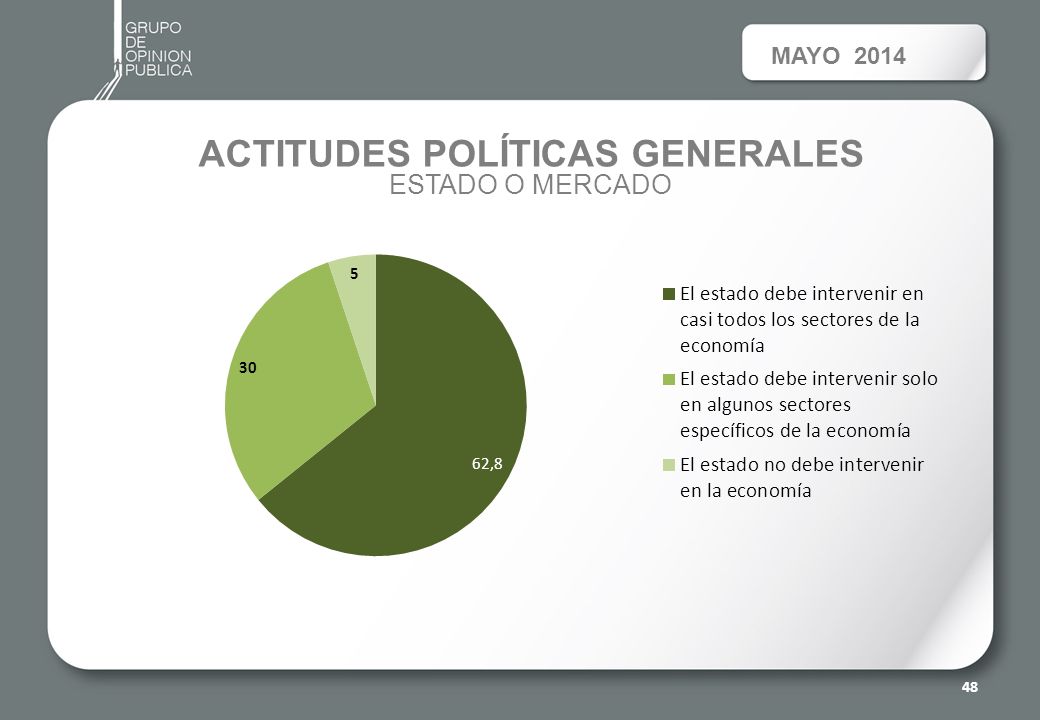 GRUPO
DE
OPINION
PUBLICA

MAYO 2014

ACTITUDES POLÍTICAS GENERALES
ESTADO O MERCADO

5

30

62,8

El estado debe intervenir en casi todos los sectores de la economía

El estado debe intervenir solo en algunos sectores específicos de la economía

El estado no debe intervenir en la economía

48